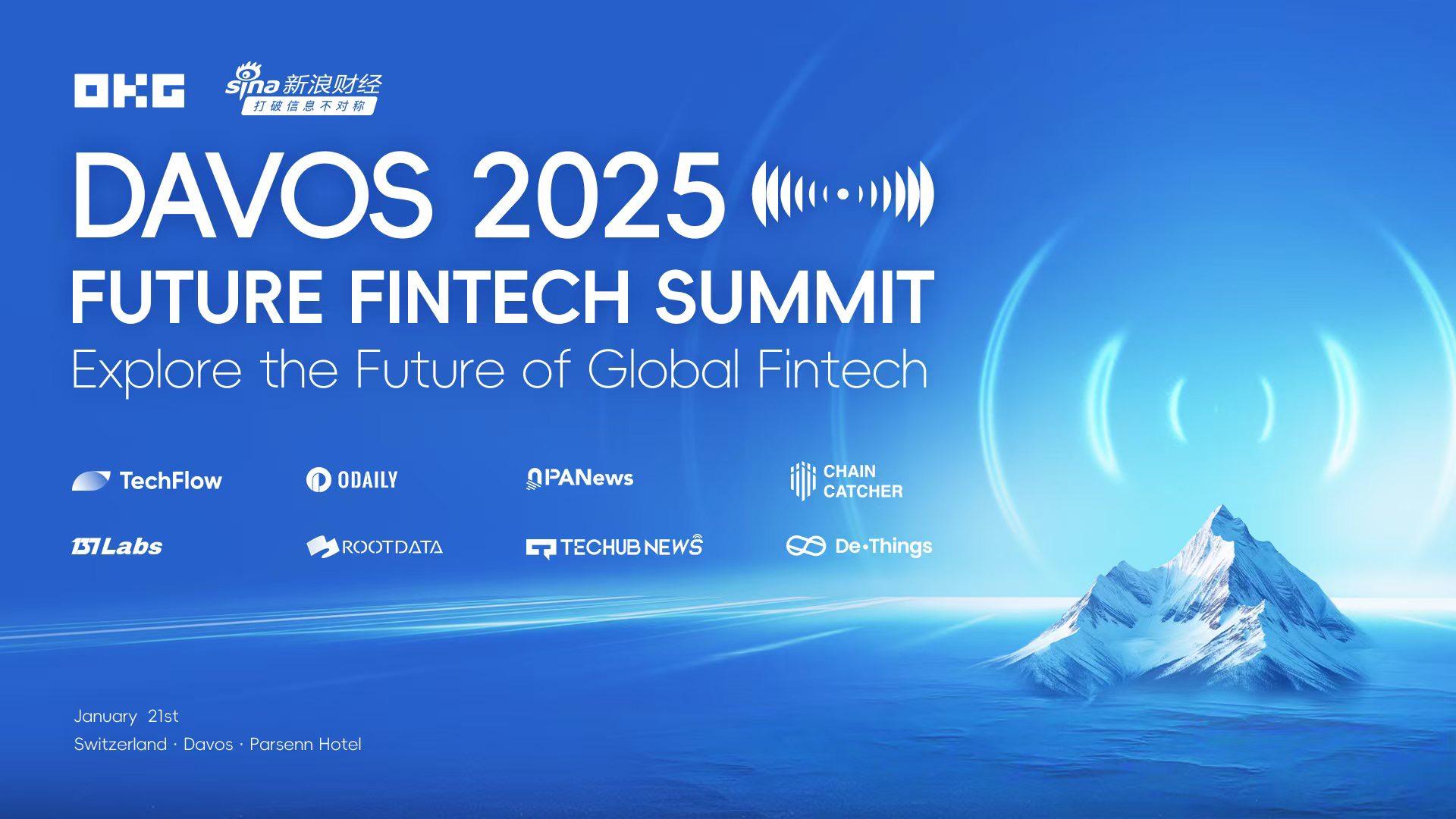 OKG

sina 新浪财经
打破信息不对称

DAVOS 2025
FUTURE FINTECH SUMMIT
Explore the Future of Global Fintech

TechFlow
ODAILY
PANews
CHAIN CATCHER
137Labs
ROOTDATA
TECHUB NEWS
De·Things

January 21st
Switzerland · Davos · Parsenn Hotel